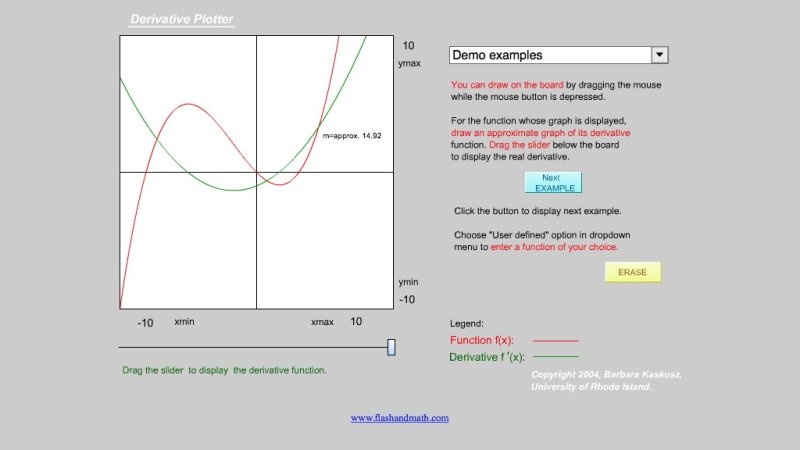 Derivative Plotter

10

ymax

m=approx. 14.92

ymin

-10

-10 xmin

xmax 10

Drag the slider to display the derivative function.

Demo examples

You can draw on the board by dragging the mouse while the mouse button is depressed.

For the function whose graph is displayed, draw an approximate graph of its derivative function. Drag the slider below the board to display the real derivative.

Next EXAMPLE

Click the button to display next example.

Choose "User defined" option in dropdown menu to enter a function of your choice.

ERASE

Legend:

Function f(x):

Derivative f '(x):

Copyright 2004, Barbara Kaskosz, University of Rhode Island.

www.flashandmath.com